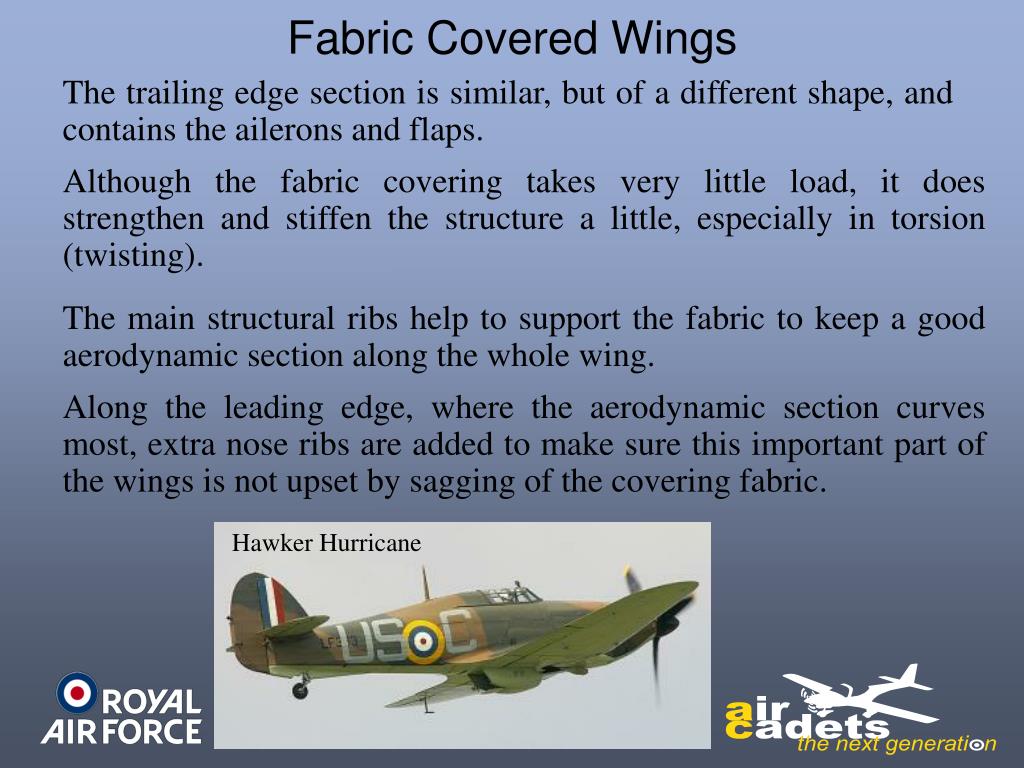 Fabric Covered Wings

The trailing edge section is similar, but of a different shape, and contains the ailerons and flaps.

Although the fabric covering takes very little load, it does strengthen and stiffen the structure a little, especially in torsion (twisting).

The main structural ribs help to support the fabric to keep a good aerodynamic section along the whole wing.

Along the leading edge, where the aerodynamic section curves most, extra nose ribs are added to make sure this important part of the wings is not upset by sagging of the covering fabric.

Hawker Hurricane

US C

ROYAL AIR FORCE

air cadets the next generation